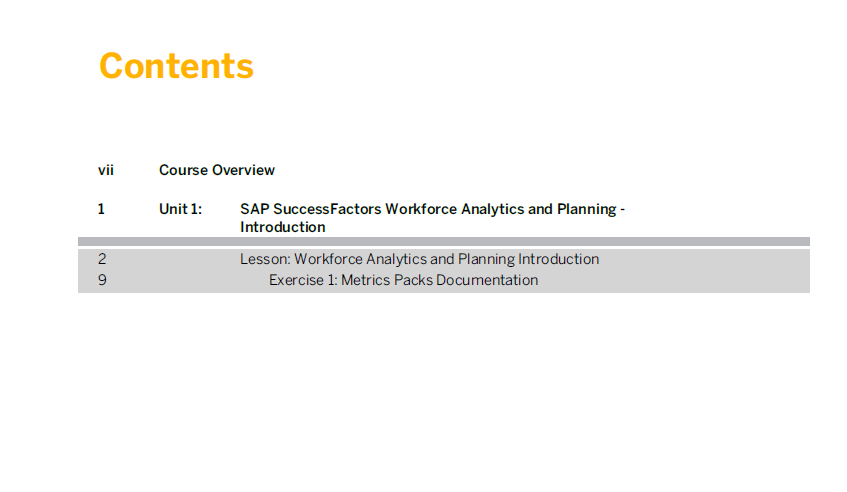 Contents

vii Course Overview

1 Unit 1: SAP SuccessFactors Workforce Analytics and Planning - Introduction

2 Lesson: Workforce Analytics and Planning Introduction
9 Exercise 1: Metrics Packs Documentation